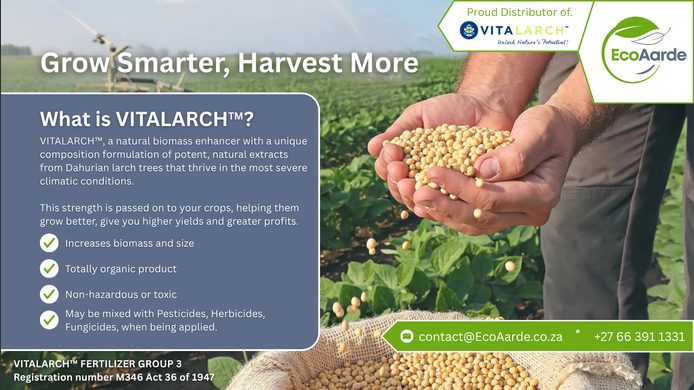 Proud Distributor of.

VITALARCH™
Unlock Nature's Potential!

EcoAarde

Grow Smarter, Harvest More

What is VITALARCH™?

VITALARCH™, a natural biomass enhancer with a unique composition formulation of potent, natural extracts from Dahurian larch trees that thrive in the most severe climatic conditions.

This strength is passed on to your crops, helping them grow better, give you higher yields and greater profits.

Increases biomass and size

Totally organic product

Non-hazardous or toxic

May be mixed with Pesticides, Herbicides, Fungicides, when being applied.

contact@EcoAarde.co.za

+27 66 391 1331

VITALARCH™ FERTILIZER GROUP 3
Registration number M346 Act 36 of 1947